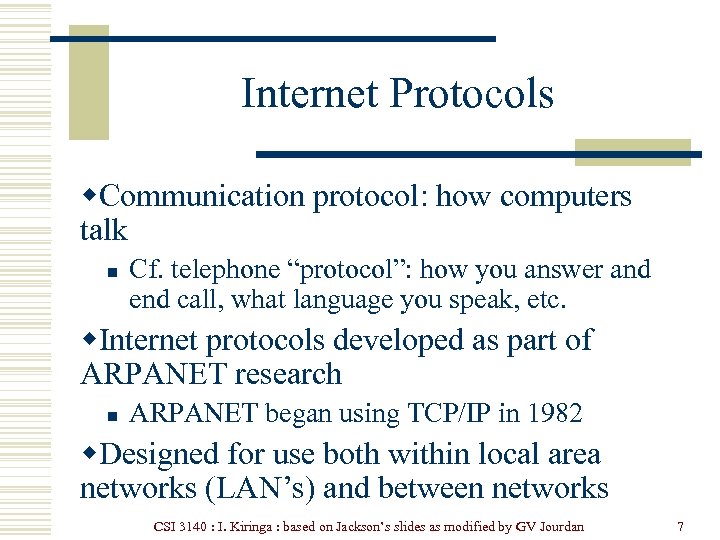 Internet Protocols

◆Communication protocol: how computers talk

▪ Cf. telephone “protocol”: how you answer and end call, what language you speak, etc.

◆Internet protocols developed as part of ARPANET research

▪ ARPANET began using TCP/IP in 1982

◆Designed for use both within local area networks (LAN’s) and between networks

CSI 3140 : I. Kiringa : based on Jackson's slides as modified by GV Jourdan

7